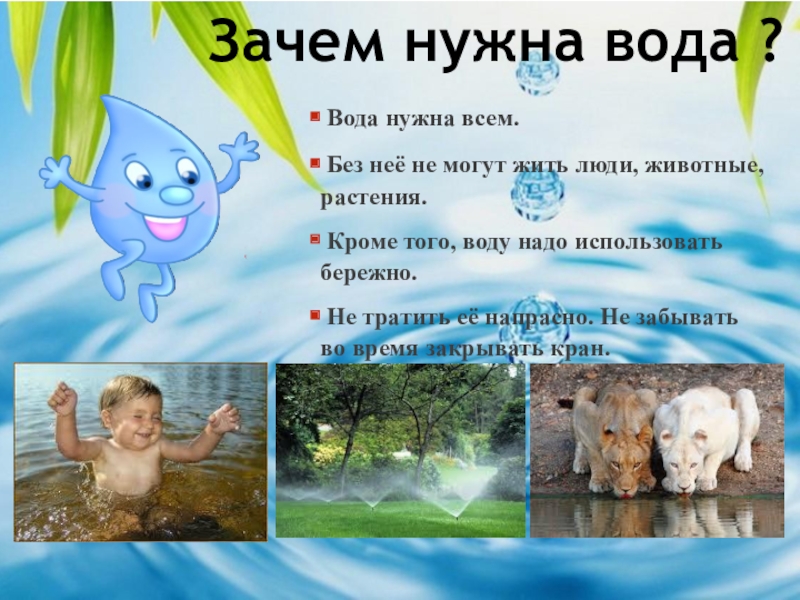 Зачем нужна вода ?

Вода нужна всем.

Без неё не могут жить люди, животные, растения.

Кроме того, воду надо использовать бережно.

Не тратить её напрасно. Не забывать во время закрывать кран.